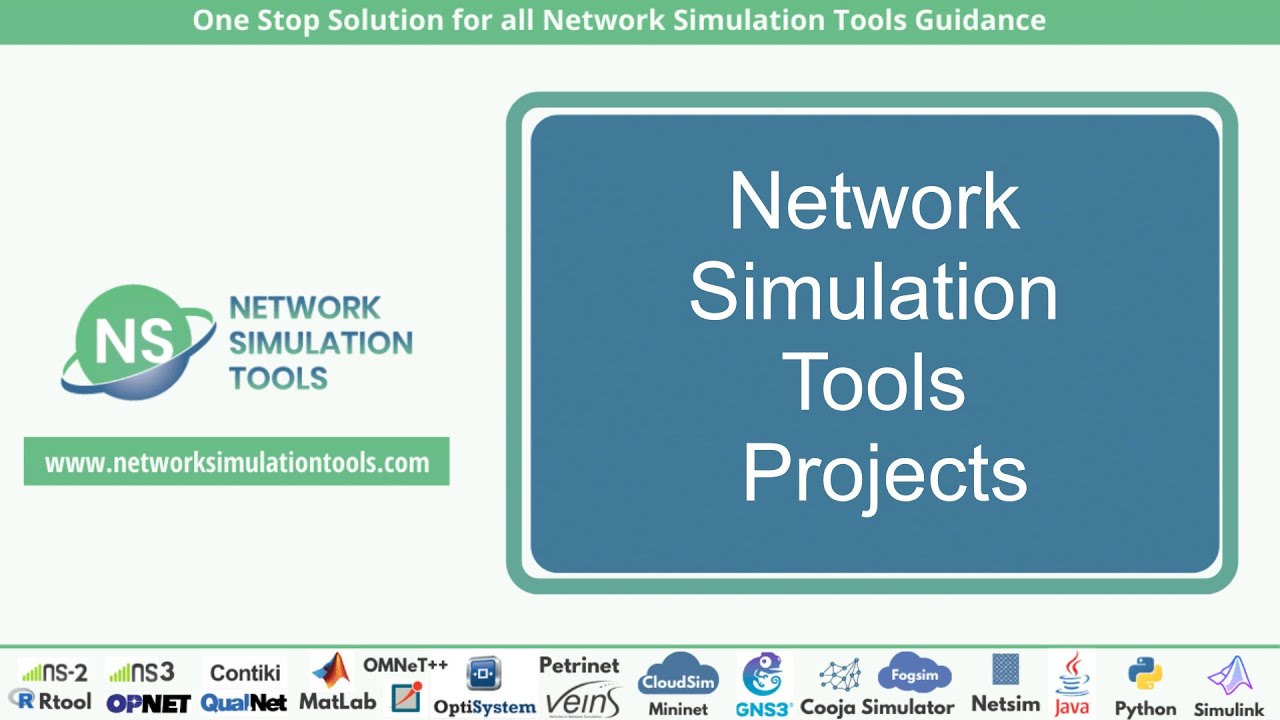 One Stop Solution for all Network Simulation Tools Guidance

NS NETWORK SIMULATION TOOLS

www.networksimulationtools.com

Network Simulation Tools Projects

NS-2 NS3 Contiki OMNeT++ Petrinet CloudSim Fogsim
Rtool OPNET QualNet MatLab OptiSystem veins Mininet GNS3 Cooja Simulator Netsim Java Python Simulink